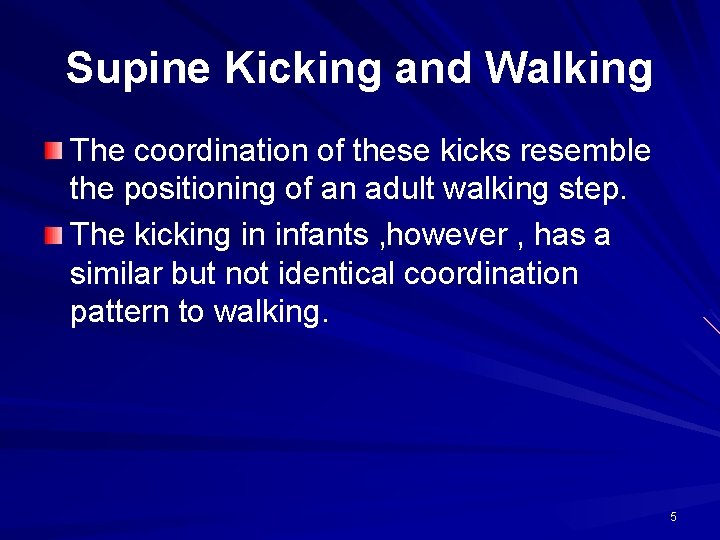 Supine Kicking and Walking

The coordination of these kicks resemble the positioning of an adult walking step.

The kicking in infants ,however , has a similar but not identical coordination pattern to walking.

5